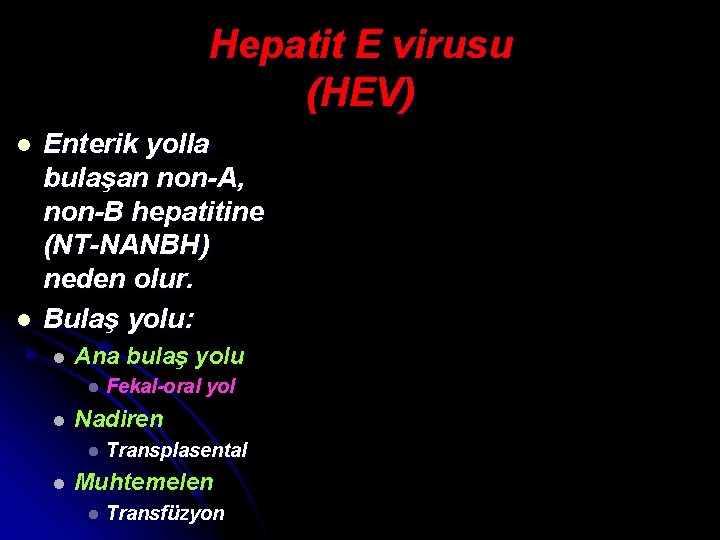 Hepatit E virusu (HEV)

- Enterik yolla bulaşan non-A, non-B hepatitine (NT-NANBH) neden olur.
- Bulaş yolu:
  - Ana bulaş yolu
    - Fekal-oral yol
  - Nadiren
    - Transplasental
  - Muhtemelen
    - Transfüzyon